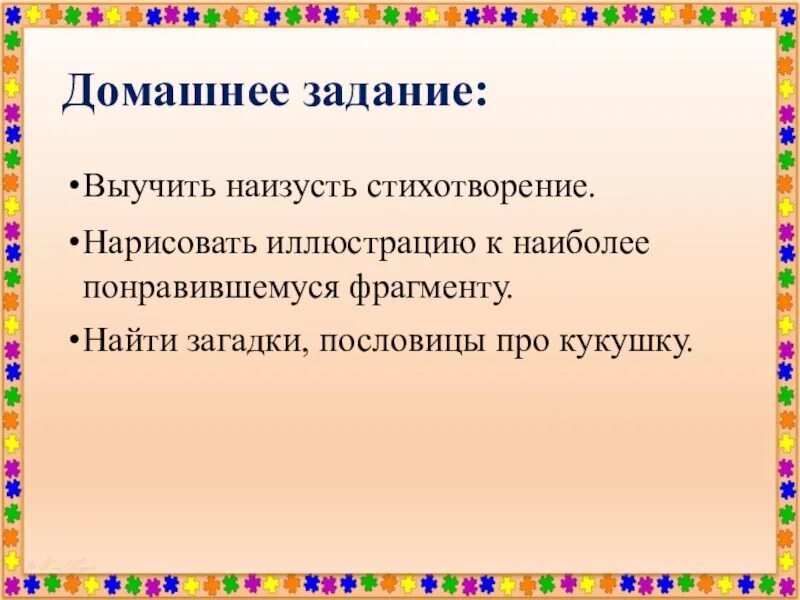 Домашнее задание:

•Выучить наизусть стихотворение.

•Нарисовать иллюстрацию к наиболее понравившемуся фрагменту.

•Найти загадки, пословицы про кукушку.